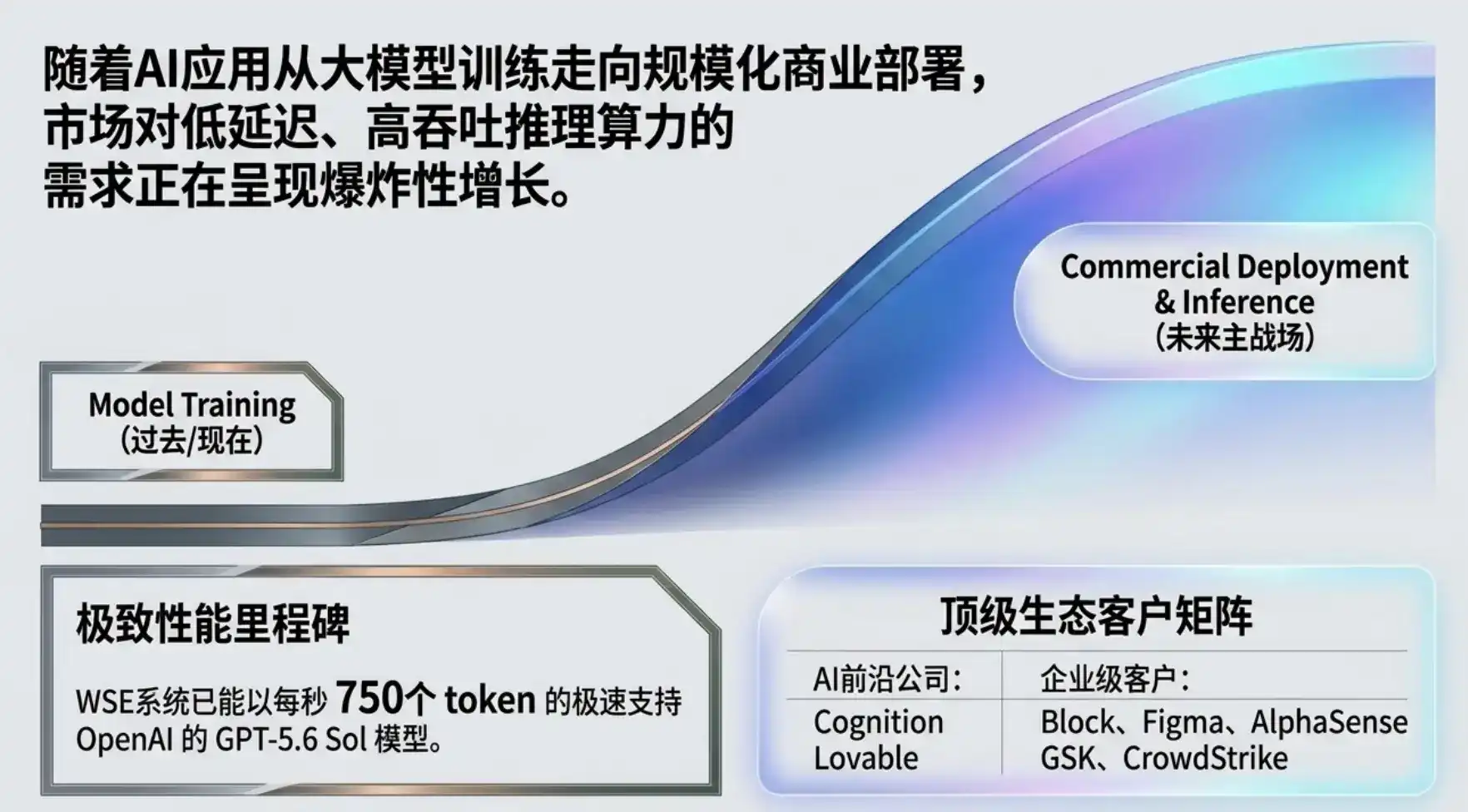 随着AI应用从大模型训练走向规模化商业部署，市场对低延迟、高吞吐推理算力的需求正在呈现爆炸性增长。

Commercial Deployment & Inference
(未来主战场)

Model Training
(过去/现在)

极致性能里程碑

WSE系统已能以每秒 750个 token 的极速支持 OpenAI 的 GPT-5.6 Sol 模型。

顶级生态客户矩阵

| AI前沿公司： | 企业级客户： |
|---|---|
| Cognition Lovable | Block、Figma、AlphaSense GSK、CrowdStrike |